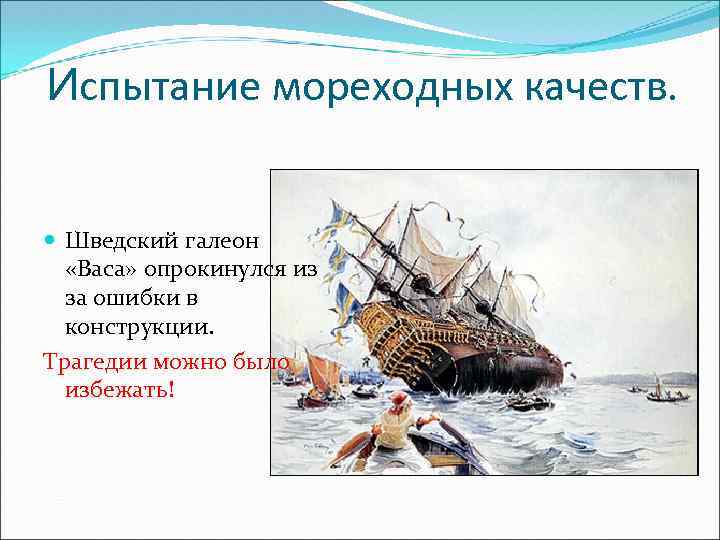 Испытание мореходных качеств.

Шведский галеон «Васа» опрокинулся из за ошибки в конструкции.

Трагедии можно было избежать!